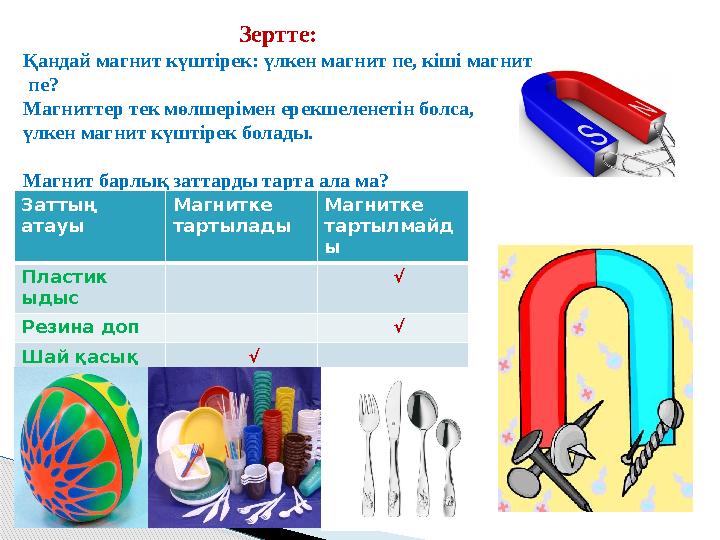 Зертте:

Қандай магнит күштірек: үлкен магнит пе, кіші магнит пе?
Магниттер тек мөлшерімен ерекшеленетін болса, үлкен магнит күштірек болады.

Магнит барлық заттарды тарта ала ма?

| Заттың атауы | Магнитке тартылады | Магнитке тартылмайды |
|---|---|---|
| Пластик ыдыс | | √ |
| Резина доп | | √ |
| Шай қасық | √ | |

S N